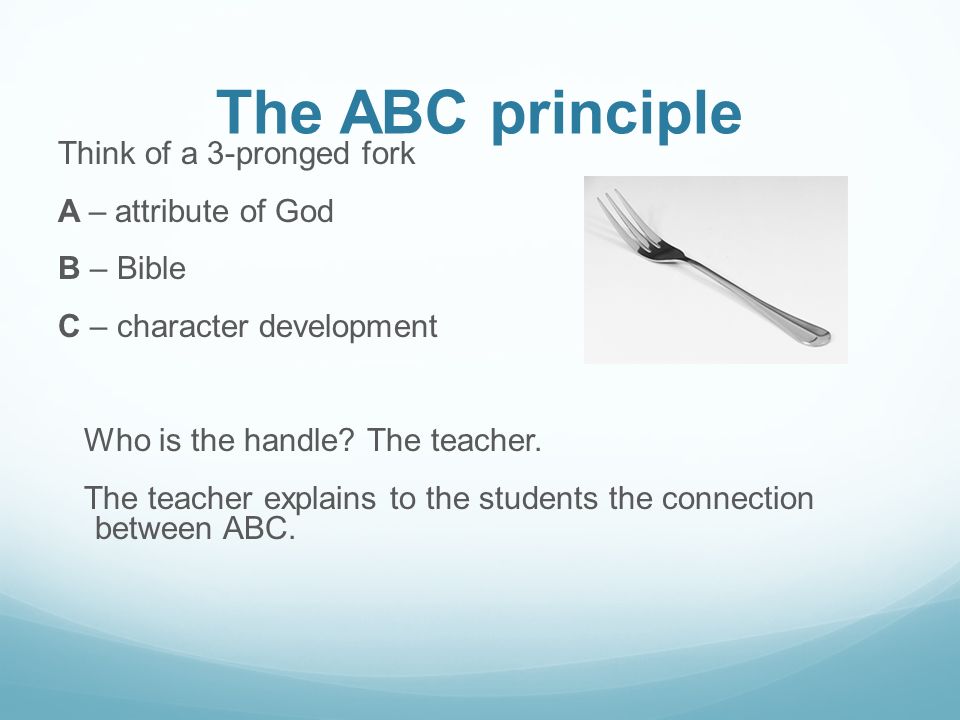 The ABC principle

Think of a 3-pronged fork

A – attribute of God

B – Bible

C – character development

Who is the handle? The teacher.

The teacher explains to the students the connection between ABC.